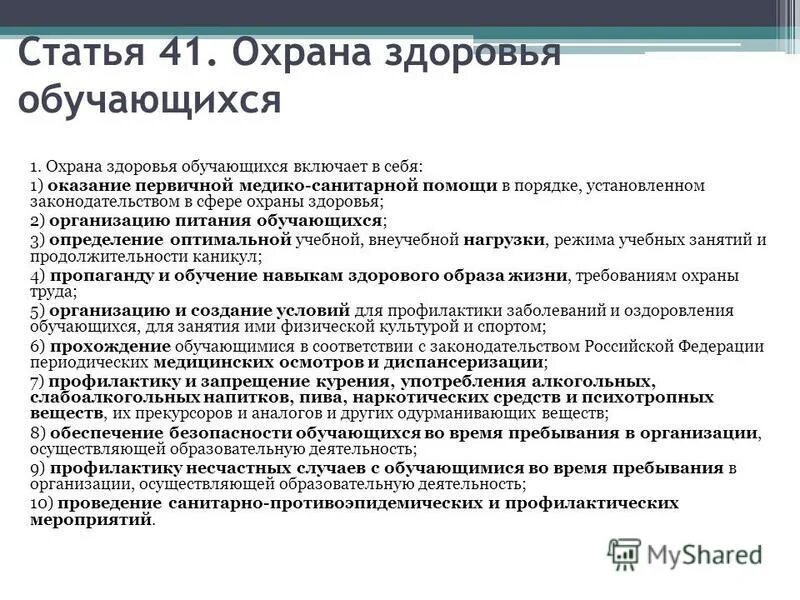 Статья 41. Охрана здоровья обучающихся

1. Охрана здоровья обучающихся включает в себя:
1) оказание первичной медико-санитарной помощи в порядке, установленном законодательством в сфере охраны здоровья;
2) организацию питания обучающихся;
3) определение оптимальной учебной, внеучебной нагрузки, режима учебных занятий и продолжительности каникул;
4) пропаганду и обучение навыкам здорового образа жизни, требованиям охраны труда;
5) организацию и создание условий для профилактики заболеваний и оздоровления обучающихся, для занятия ими физической культурой и спортом;
6) прохождение обучающимися в соответствии с законодательством Российской Федерации периодических медицинских осмотров и диспансеризации;
7) профилактику и запрещение курения, употребления алкогольных, слабоалкогольных напитков, пива, наркотических средств и психотропных веществ, их прекурсоров и аналогов и других одурманивающих веществ;
8) обеспечение безопасности обучающихся во время пребывания в организации, осуществляющей образовательную деятельность;
9) профилактику несчастных случаев с обучающимися во время пребывания в организации, осуществляющей образовательную деятельность;
10) проведение санитарно-противоэпидемических и профилактических мероприятий.

MyShared